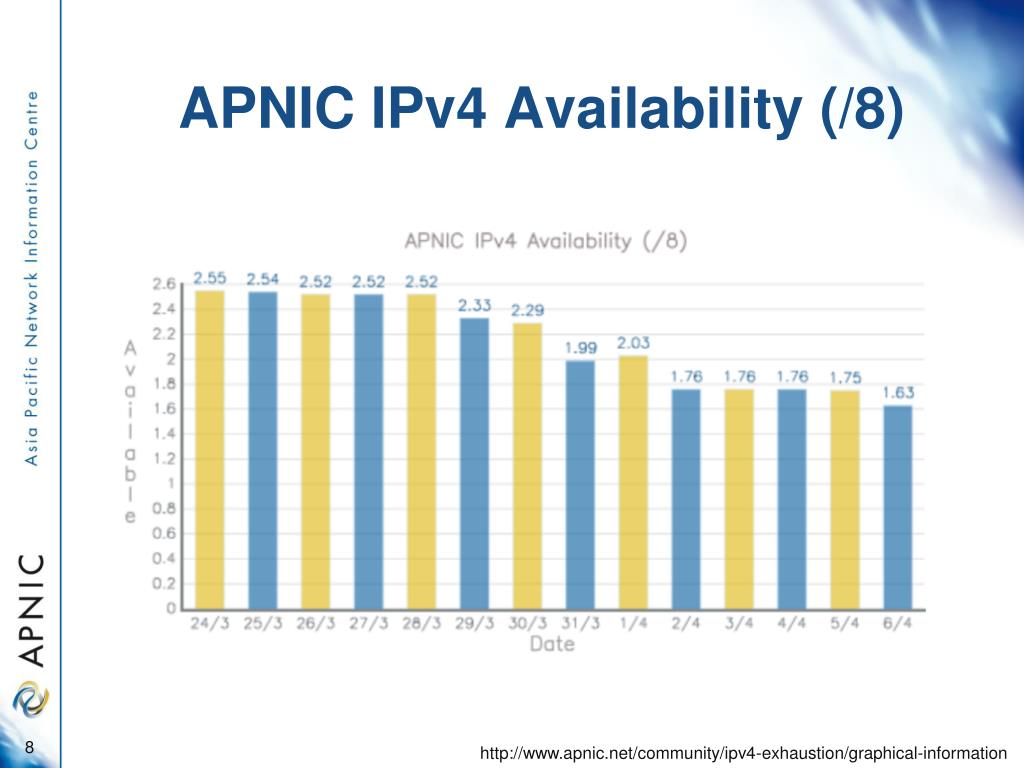 Asia Pacific Network Information Centre

APNIC

APNIC IPv4 Availability (/8)

APNIC IPv4 Availability (/8)

Available

2.6
2.4
2.2
2
1.8
1.6
1.4
1.2
1
0.8
0.6
0.4
0.2
0

2.55 2.54 2.52 2.52 2.52 2.33 2.29 1.99 2.03 1.76 1.76 1.76 1.75 1.63

24/3 25/3 26/3 27/3 28/3 29/3 30/3 31/3 1/4 2/4 3/4 4/4 5/4 6/4

Date

8

http://www.apnic.net/community/ipv4-exhaustion/graphical-information